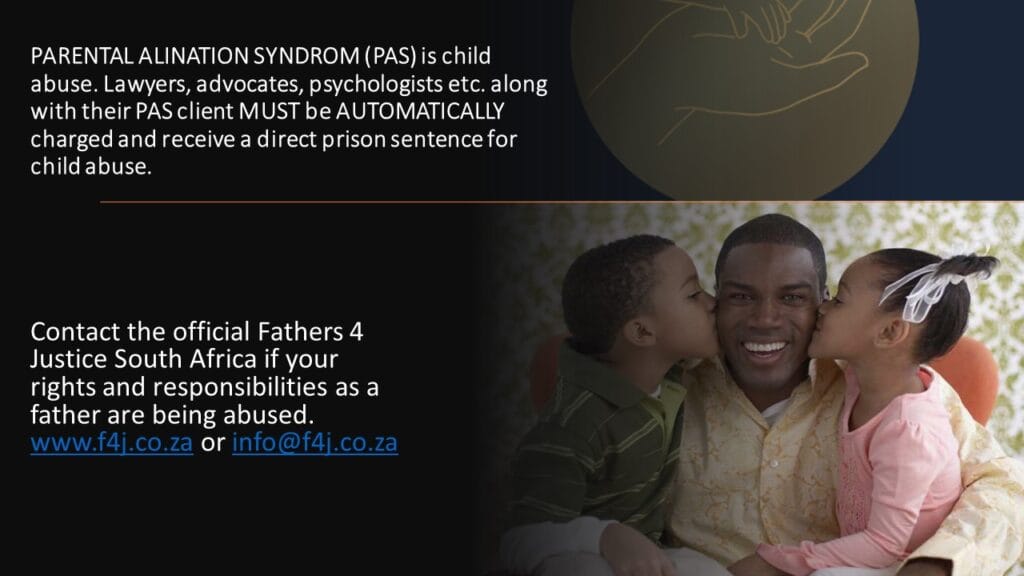 PARENTAL ALINATION SYNDROM (PAS) is child abuse. Lawyers, advocates, psychologists etc. along with their PAS client MUST be AUTOMATICALLY charged and receive a direct prison sentence for child abuse.

Contact the official Fathers 4 Justice South Africa if your rights and responsibilities as a father are being abused. www.f4j.co.za or info@f4j.co.za